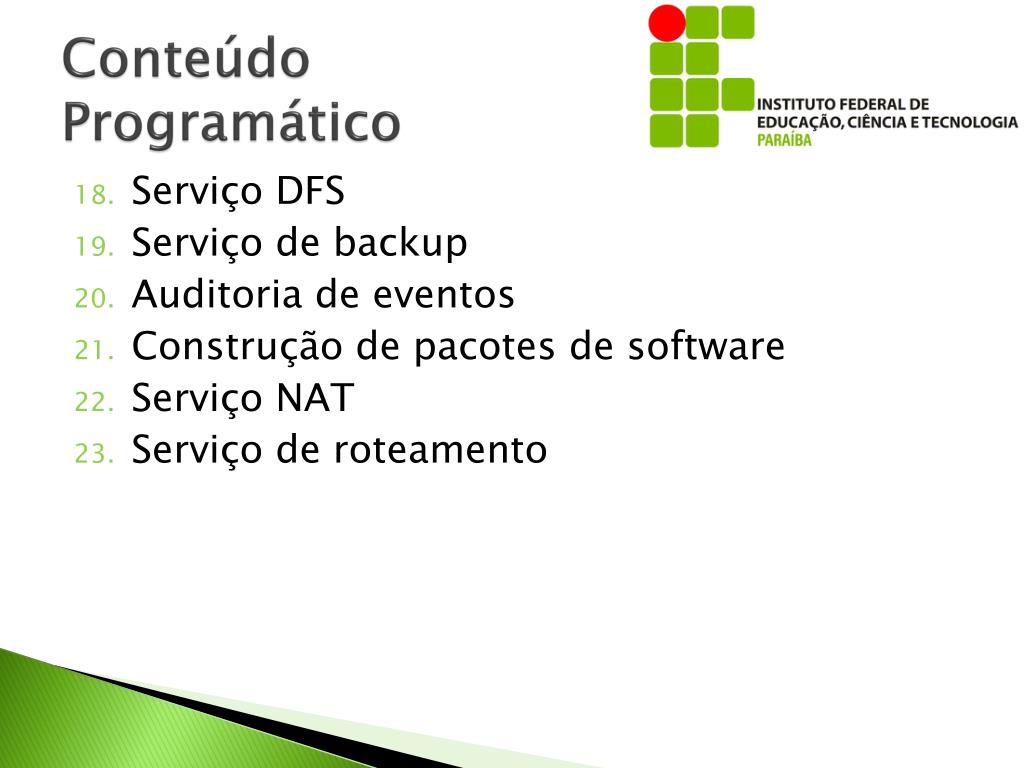 Conteúdo Programático

INSTITUTO FEDERAL DE EDUCAÇÃO, CIÊNCIA E TECNOLOGIA PARAÍBA

18. Serviço DFS
19. Serviço de backup
20. Auditoria de eventos
21. Construção de pacotes de software
22. Serviço NAT
23. Serviço de roteamento